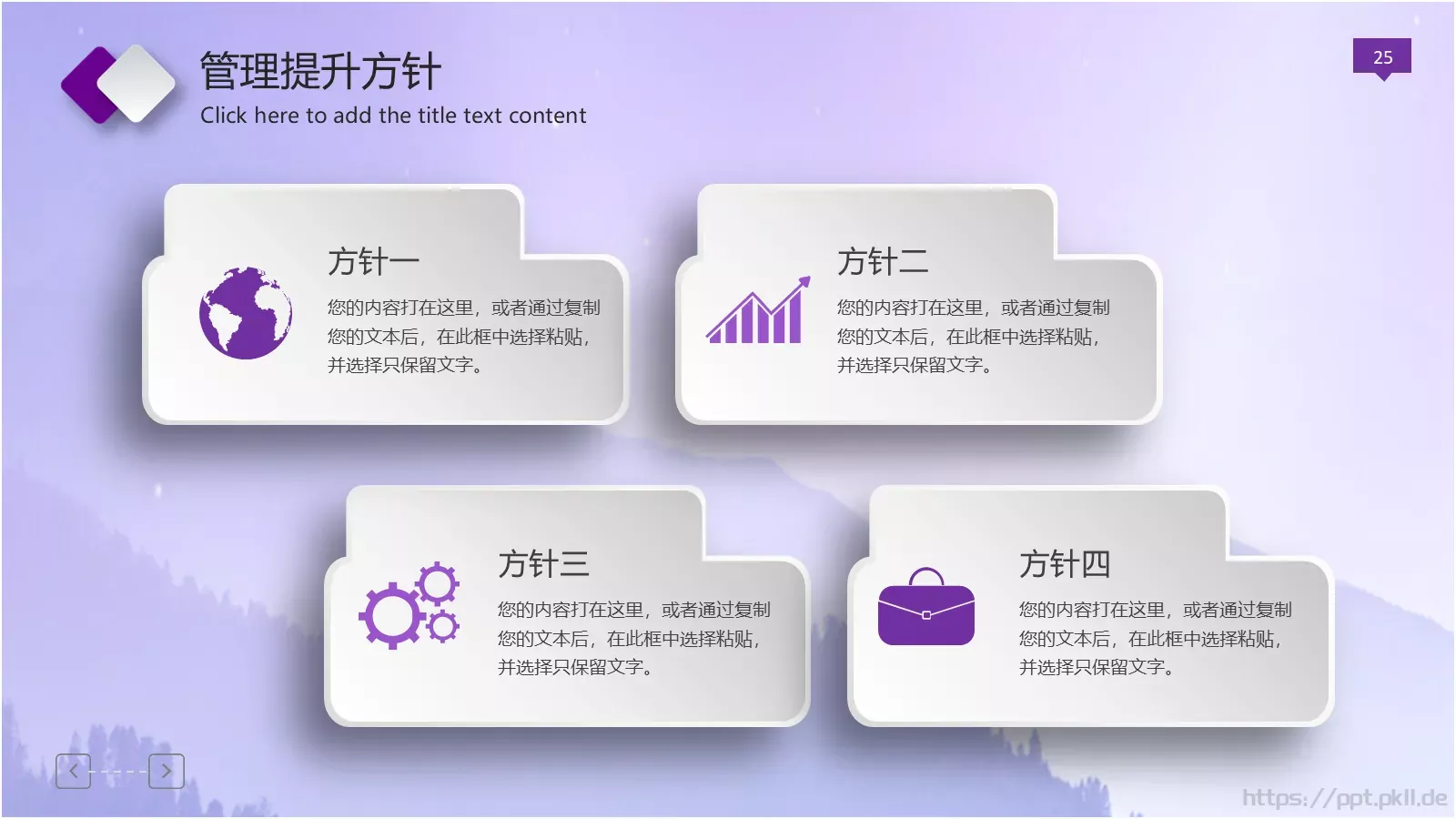 管理提升方针
Click here to add the title text content

25

方针一
您的内容打在这里，或者通过复制您的文本后，在此框中选择粘贴，并选择只保留文字。

方针二
您的内容打在这里，或者通过复制您的文本后，在此框中选择粘贴，并选择只保留文字。

方针三
您的内容打在这里，或者通过复制您的文本后，在此框中选择粘贴，并选择只保留文字。

方针四
您的内容打在这里，或者通过复制您的文本后，在此框中选择粘贴，并选择只保留文字。

https://ppt.pkll.de